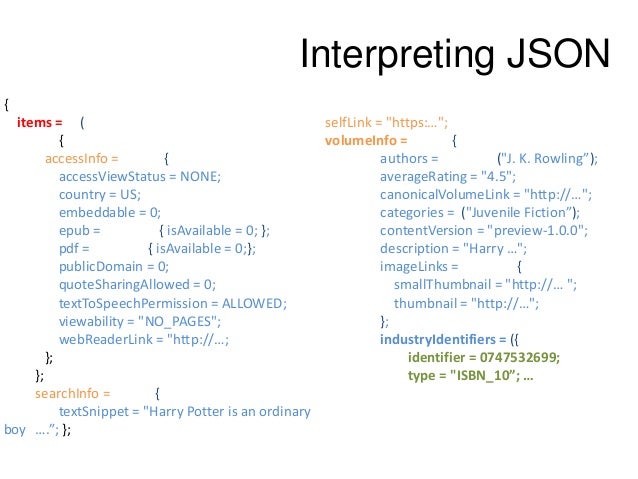 Interpreting JSON

{
items = (
{
accessInfo = {
accessViewStatus = NONE;
country = US;
embeddable = 0;
epub = { isAvailable = 0; };
pdf = { isAvailable = 0;};
publicDomain = 0;
quoteSharingAllowed = 0;
textToSpeechPermission = ALLOWED;
viewability = "NO_PAGES";
webReaderLink = "http://…;
};
};
searchInfo = {
textSnippet = "Harry Potter is an ordinary boy ….”; };

selfLink = "https:…";
volumeInfo = {
authors = ("J. K. Rowling”);
averageRating = "4.5";
canonicalVolumeLink = "http://…";
categories = ("Juvenile Fiction”);
contentVersion = "preview-1.0.0";
description = "Harry …";
imageLinks = {
smallThumbnail = "http://… ";
thumbnail = "http://…";
};
industryIdentifiers = ({
identifier = 0747532699;
type = "ISBN_10”; …